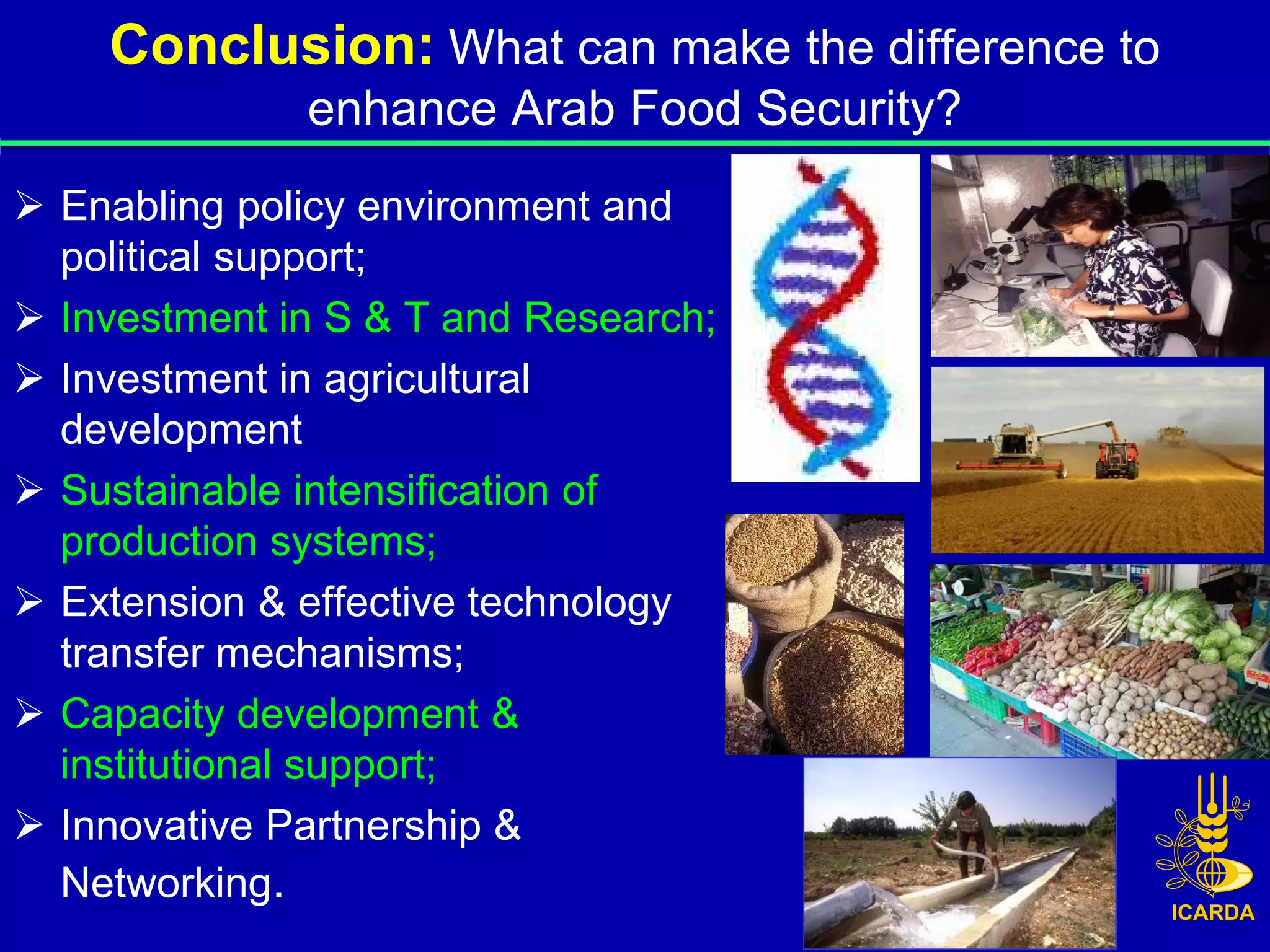 Conclusion: What can make the difference to enhance Arab Food Security?

➢ Enabling policy environment and political support;
➢ Investment in S & T and Research;
➢ Investment in agricultural development
➢ Sustainable intensification of production systems;
➢ Extension & effective technology transfer mechanisms;
➢ Capacity development & institutional support;
➢ Innovative Partnership & Networking.

ICARDA